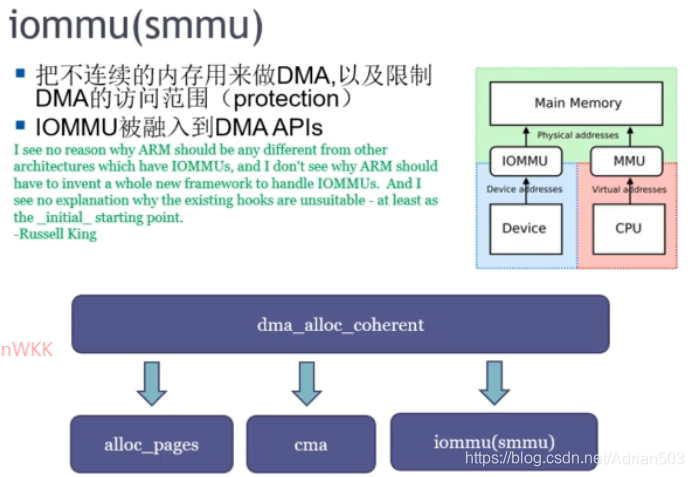 iommu(smmu)

▪ 把不连续的内存用来做DMA,以及限制DMA的访问范围（protection）
▪ IOMMU被融入到DMA APIs

I see no reason why ARM should be any different from other architectures which have IOMMUs, and I don't see why ARM should have to invent a whole new framework to handle IOMMUs. And I see no explanation why the existing hooks are unsuitable - at least as the _initial_ starting point.
-Russell King

Main Memory
Physical addresses
IOMMU
MMU
Device addresses
Virtual addresses
Device
CPU

nWKK

dma_alloc_coherent

alloc_pages
cma
iommu(smmu)

https://blog.csdn.net/Adrian503